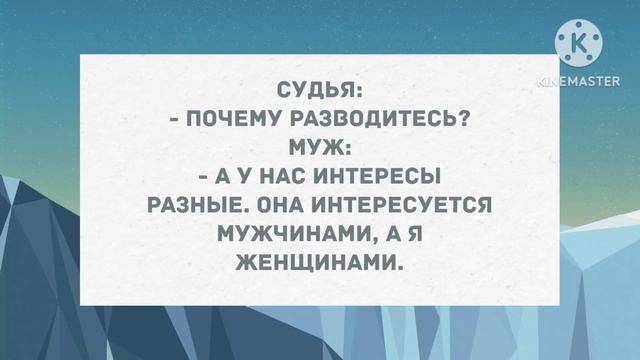 K
KINEMASTER

СУДЬЯ:
- ПОЧЕМУ РАЗВОДИТЕСЬ?
МУЖ:
- А У НАС ИНТЕРЕСЫ РАЗНЫЕ. ОНА ИНТЕРЕСУЕТСЯ МУЖЧИНАМИ, А Я ЖЕНЩИНАМИ.